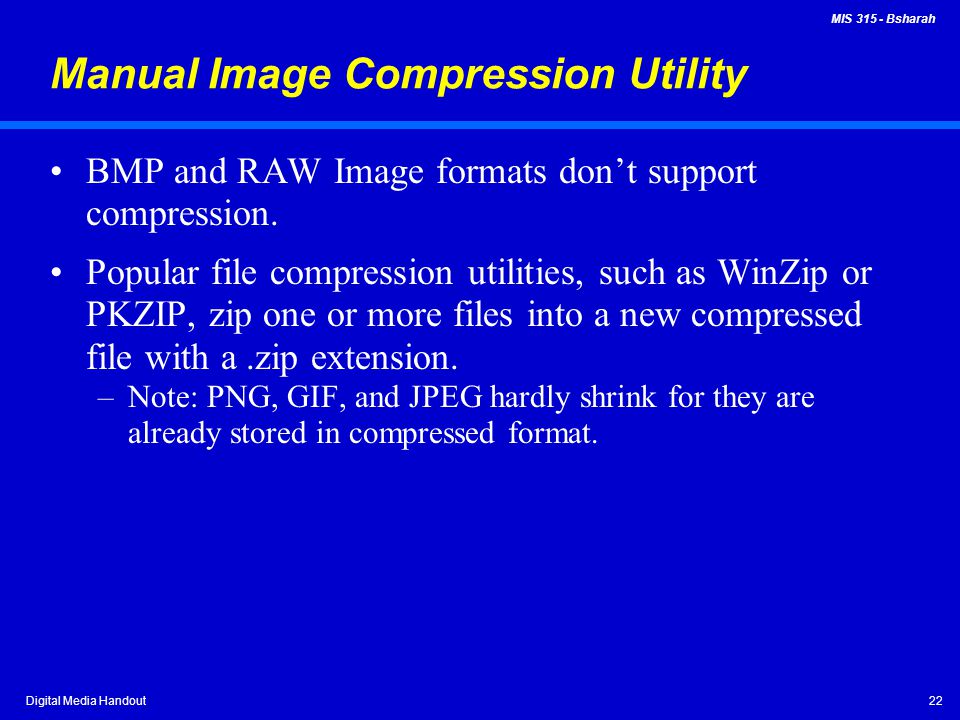 MIS 315 - Bsharah

Manual Image Compression Utility

• BMP and RAW Image formats don’t support compression.

• Popular file compression utilities, such as WinZip or PKZIP, zip one or more files into a new compressed file with a .zip extension.

– Note: PNG, GIF, and JPEG hardly shrink for they are already stored in compressed format.

Digital Media Handout

22